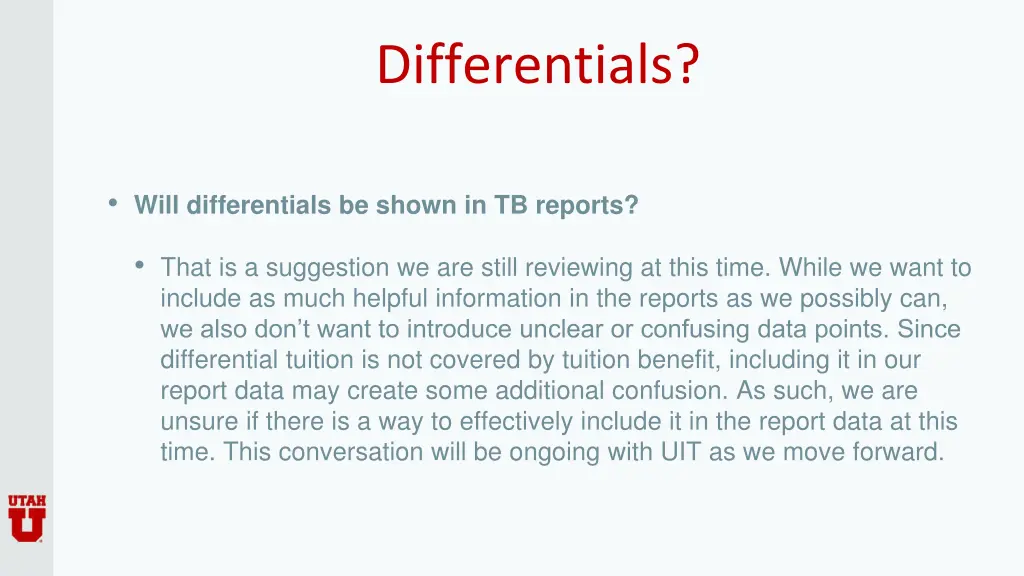 Differentials?

• Will differentials be shown in TB reports?

• That is a suggestion we are still reviewing at this time. While we want to include as much helpful information in the reports as we possibly can, we also don’t want to introduce unclear or confusing data points. Since differential tuition is not covered by tuition benefit, including it in our report data may create some additional confusion. As such, we are unsure if there is a way to effectively include it in the report data at this time. This conversation will be ongoing with UIT as we move forward.

UTAH U